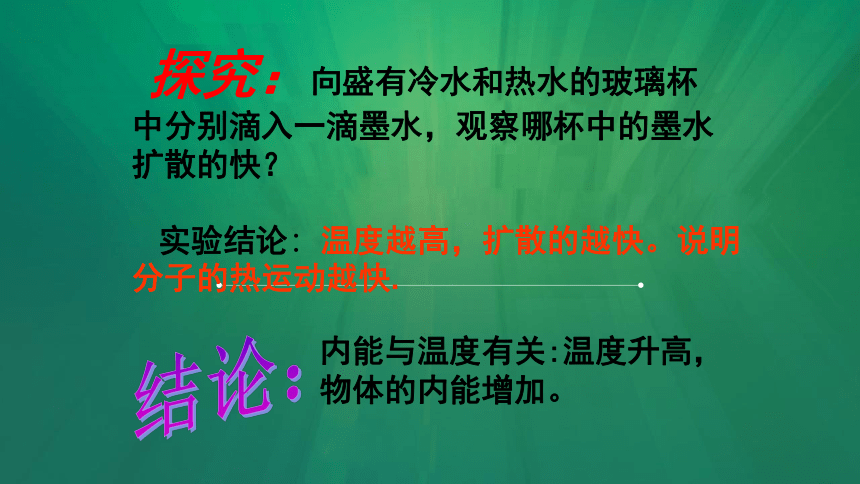 探究：向盛有冷水和热水的玻璃杯中分别滴入一滴墨水，观察哪杯中的墨水扩散的快？

实验结论：温度越高，扩散的越快。说明分子的热运动越快.

结论：内能与温度有关:温度升高，物体的内能增加。